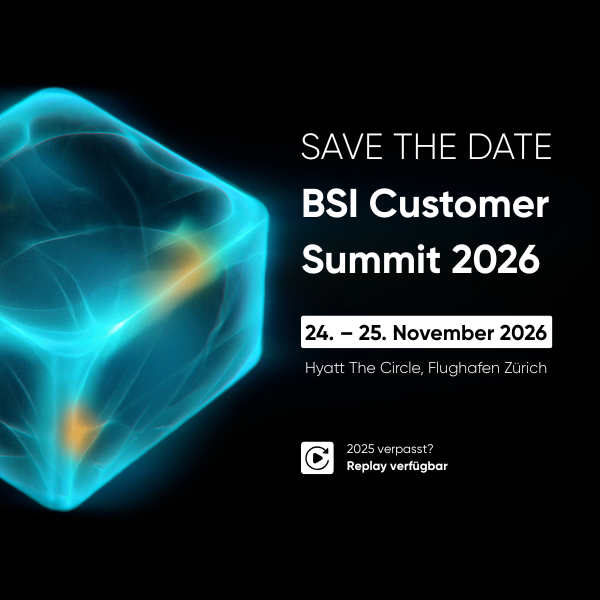 SAVE THE DATE
BSI Customer Summit 2026

24. – 25. November 2026

Hyatt The Circle, Flughafen Zürich

2025 verpasst?
Replay verfügbar